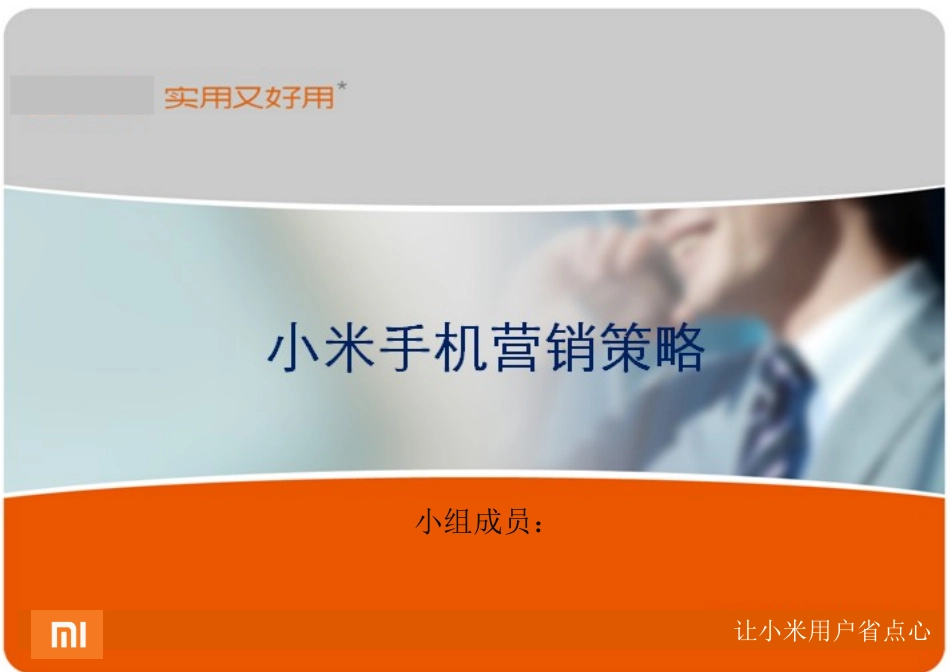 实用又好用*

小米手机营销策略

小组成员：

MI

让小米用户省点心